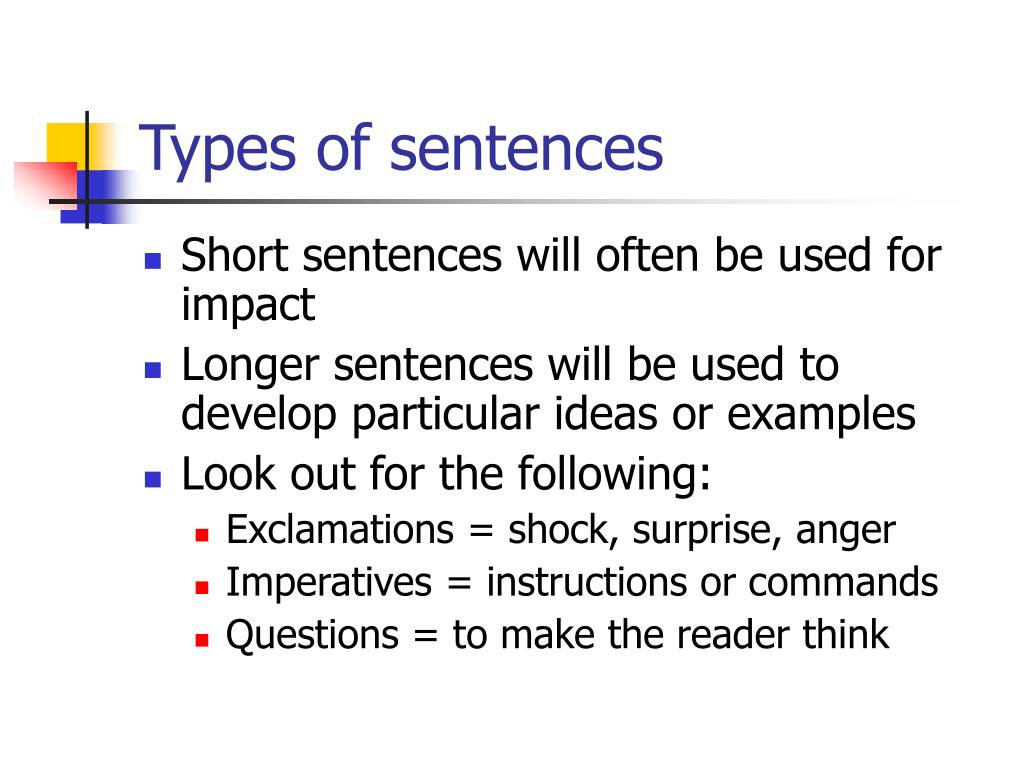 Types of sentences

- Short sentences will often be used for impact
- Longer sentences will be used to develop particular ideas or examples
- Look out for the following:
  - Exclamations = shock, surprise, anger
  - Imperatives = instructions or commands
  - Questions = to make the reader think